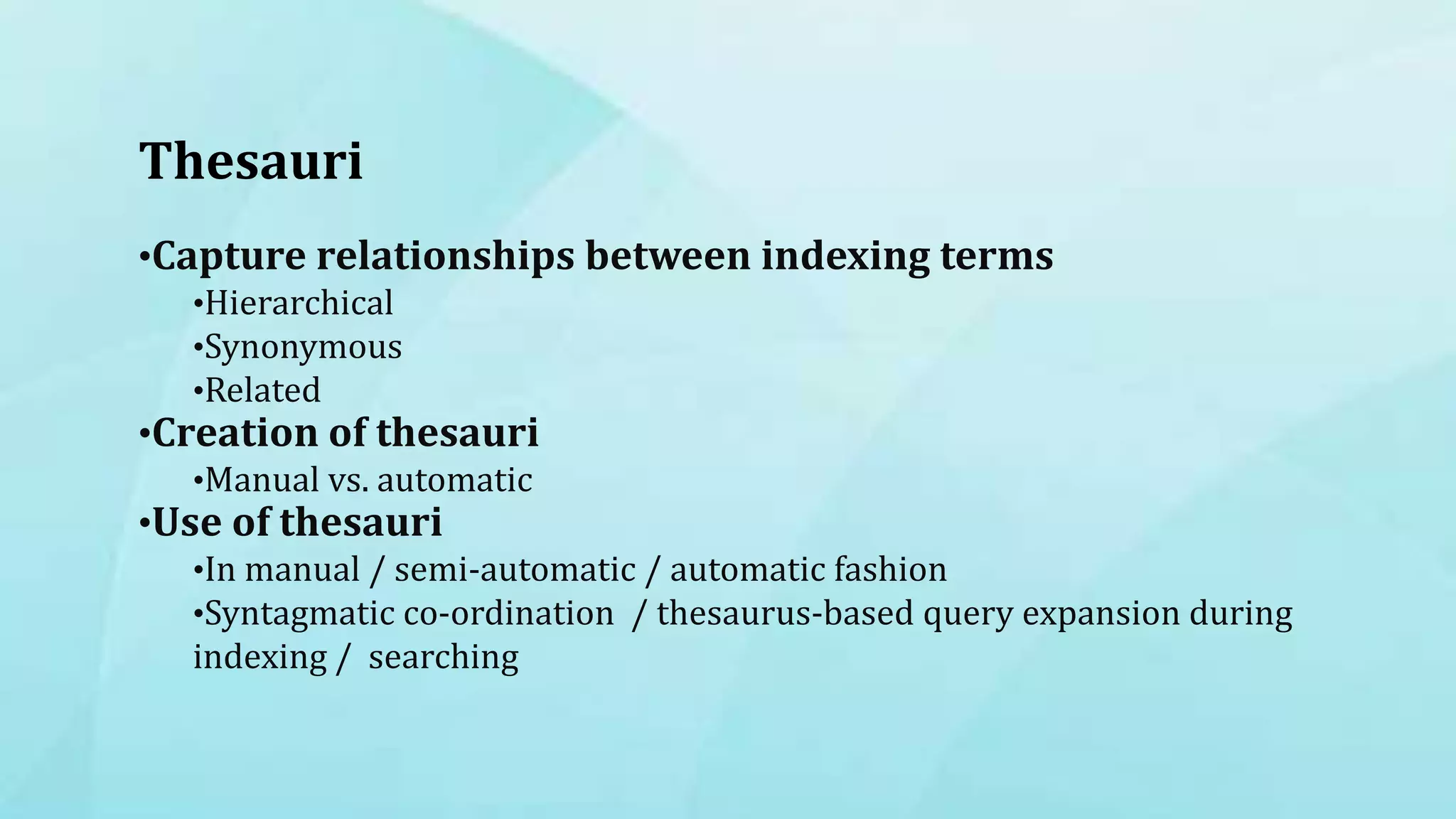 Thesauri

•Capture relationships between indexing terms
•Hierarchical
•Synonymous
•Related
•Creation of thesauri
•Manual vs. automatic
•Use of thesauri
•In manual / semi-automatic / automatic fashion
•Syntagmatic co-ordination / thesaurus-based query expansion during indexing / searching